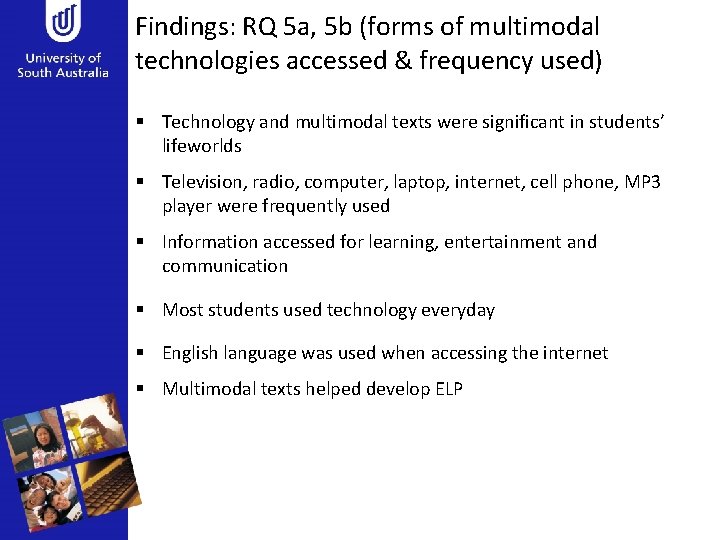 University of South Australia

Findings: RQ 5a, 5b (forms of multimodal technologies accessed & frequency used)

▪ Technology and multimodal texts were significant in students' lifeworlds

▪ Television, radio, computer, laptop, internet, cell phone, MP3 player were frequently used

▪ Information accessed for learning, entertainment and communication

▪ Most students used technology everyday

▪ English language was used when accessing the internet

▪ Multimodal texts helped develop ELP